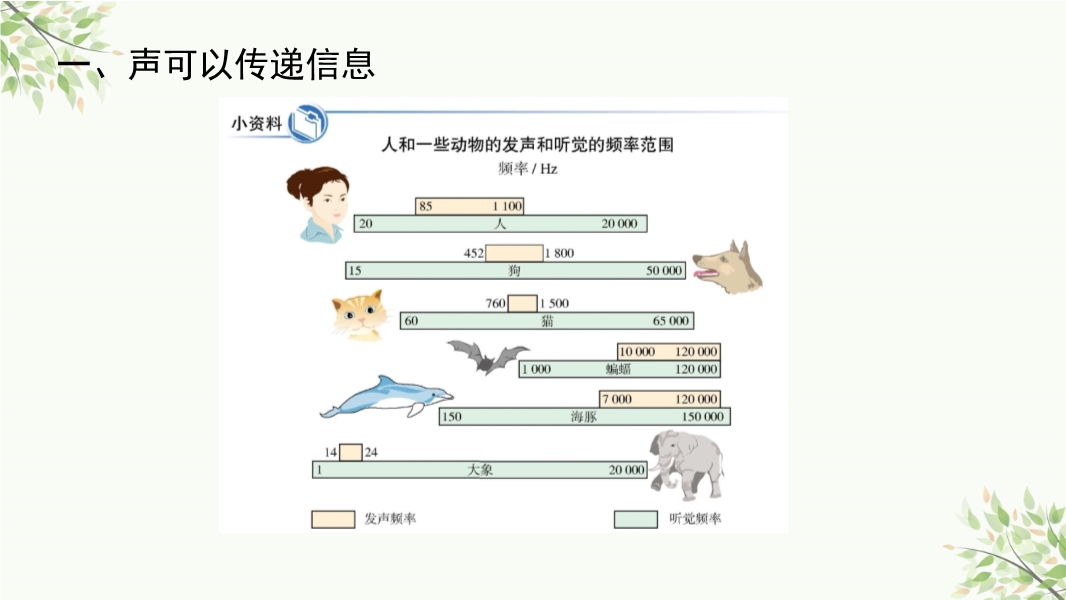 一、声可以传递信息

小资料

人和一些动物的发声和听觉的频率范围

频率 / Hz

85 1 100
20 人 20 000

452 1 800
15 狗 50 000

760 1 500
60 猫 65 000

10 000 120 000
1 000 蝙蝠 120 000

7 000 120 000
150 海豚 150 000

14 24
1 大象 20 000

发声频率 听觉频率